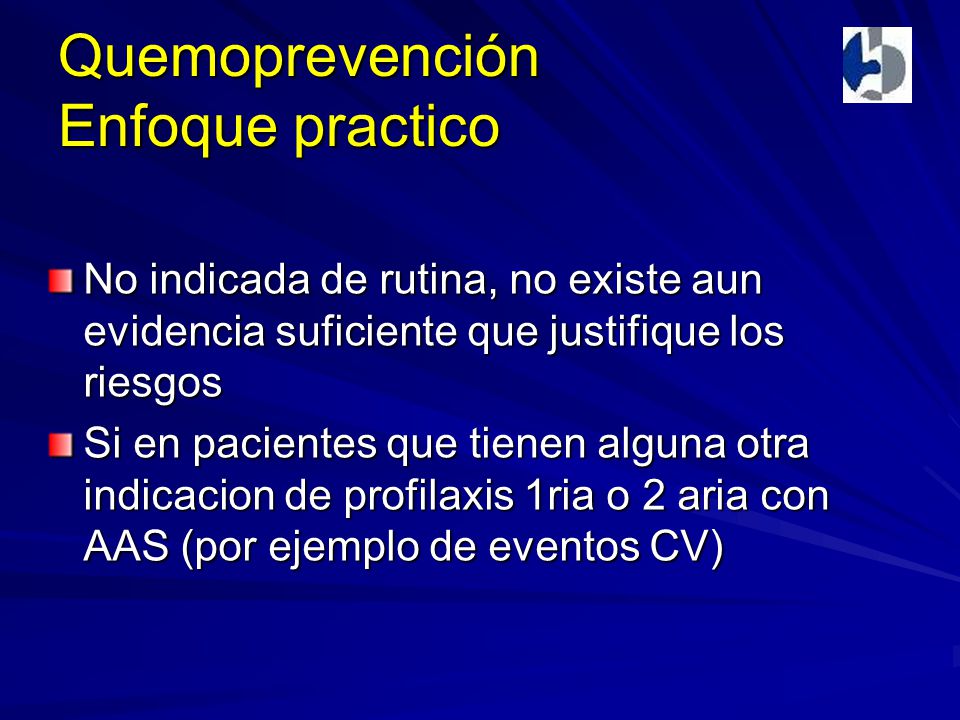 Quemoprevención
Enfoque practico

No indicada de rutina, no existe aun evidencia suficiente que justifique los riesgos

Si en pacientes que tienen alguna otra indicacion de profilaxis 1ria o 2 aria con AAS (por ejemplo de eventos CV)